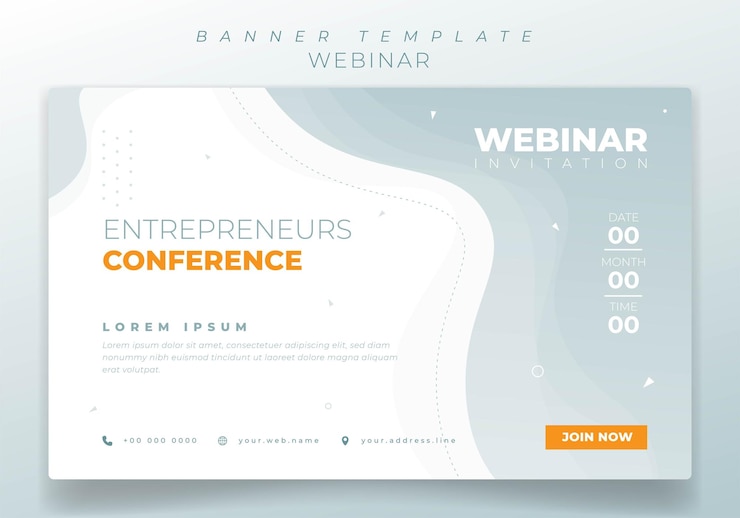 BANNER TEMPLATE
WEBINAR

WEBINAR
INVITATION

ENTREPRENEURS
CONFERENCE

DATE
00
MONTH
00
TIME
00

LOREM IPSUM

Lorem ipsum dolor sit amet, consectetuer adipiscing elit, sed diam nonummy nibh euismod tincidunt ut laoreet dolore magna aliquam erat volutpat.

+00 000 0000
your.web.name
your.address.line

JOIN NOW